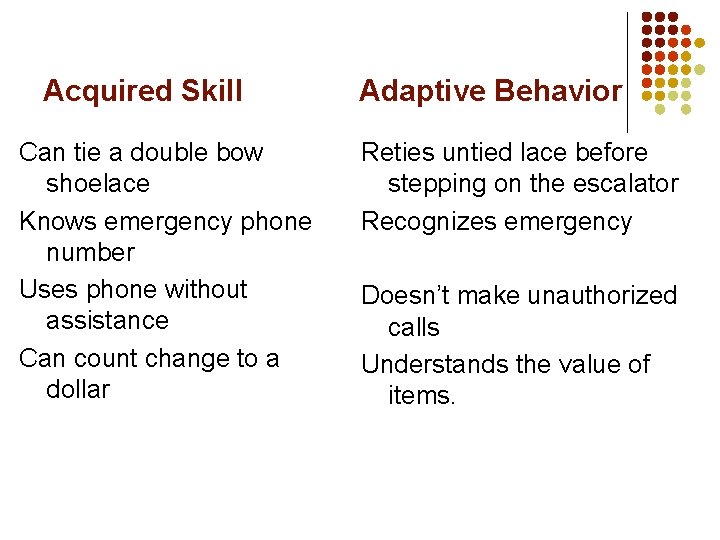 Acquired Skill

Can tie a double bow shoelace

Knows emergency phone number

Uses phone without assistance

Can count change to a dollar

Adaptive Behavior

Reties untied lace before stepping on the escalator

Recognizes emergency

Doesn't make unauthorized calls

Understands the value of items.